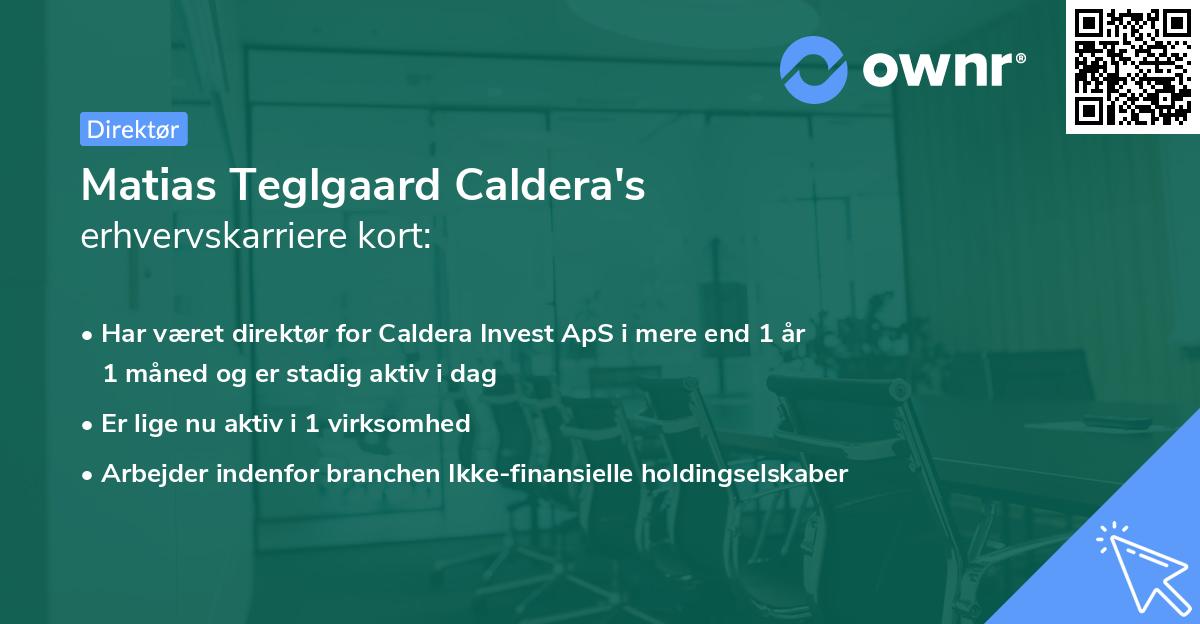 ownr®

Direktør

Matias Teglgaard Caldera's
erhvervskarriere kort:

• Har været direktør for Caldera Invest ApS i mere end 1 år 1 måned og er stadig aktiv i dag

• Er lige nu aktiv i 1 virksomhed

• Arbejder indenfor branchen Ikke-finansielle holdingselskaber